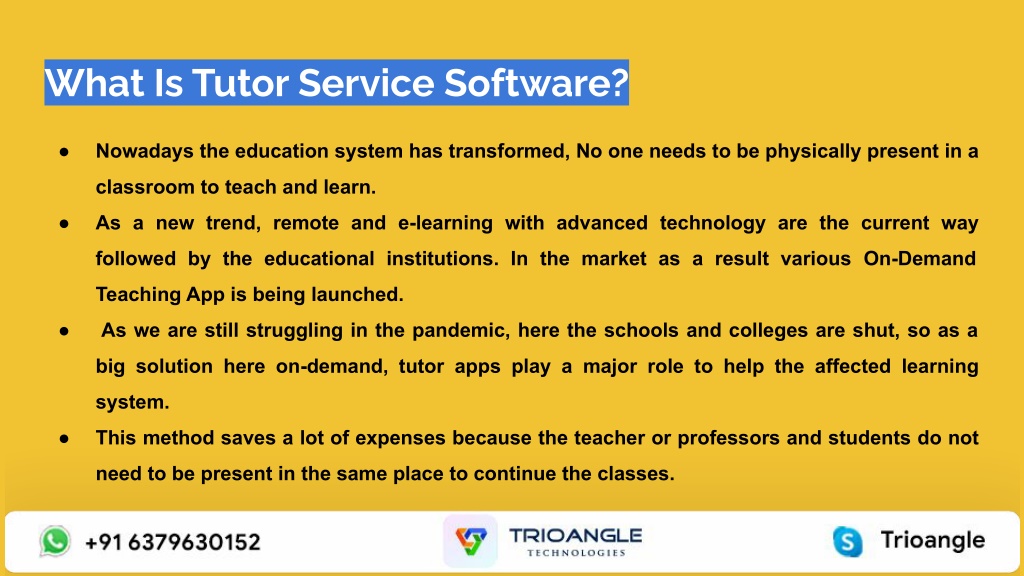 What Is Tutor Service Software?

● Nowadays the education system has transformed, No one needs to be physically present in a classroom to teach and learn.

● As a new trend, remote and e-learning with advanced technology are the current way followed by the educational institutions. In the market as a result various On-Demand Teaching App is being launched.

● As we are still struggling in the pandemic, here the schools and colleges are shut, so as a big solution here on-demand, tutor apps play a major role to help the affected learning system.

● This method saves a lot of expenses because the teacher or professors and students do not need to be present in the same place to continue the classes.

+91 6379630152

TRIOANGLE
TECHNOLOGIES

Trioangle